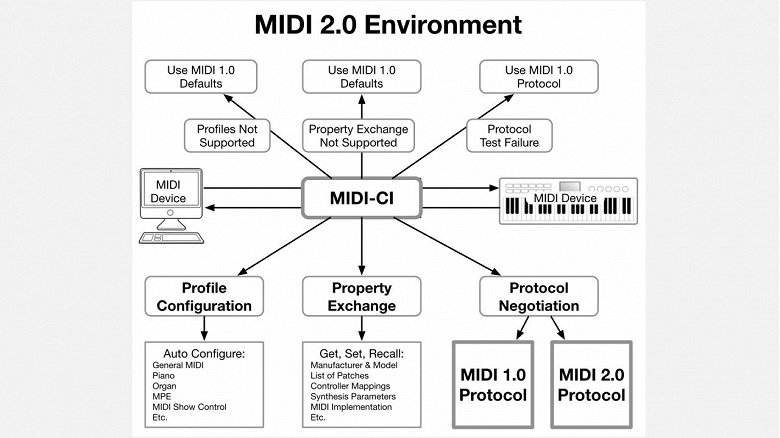 MIDI 2.0 Environment

Use MIDI 1.0 Defaults

Use MIDI 1.0 Defaults

Use MIDI 1.0 Protocol

Profiles Not Supported

Property Exchange Not Supported

Protocol Test Failure

MIDI Device

MIDI-CI

MIDI Device

Profile Configuration

Property Exchange

Protocol Negotiation

Auto Configure:
General MIDI
Piano
Organ
MPE
MIDI Show Control
Etc.

Get, Set, Recall:
Manufacturer & Model
List of Patches
Controller Mappings
Synthesis Parameters
MIDI Implementation
Etc.

MIDI 1.0 Protocol

MIDI 2.0 Protocol